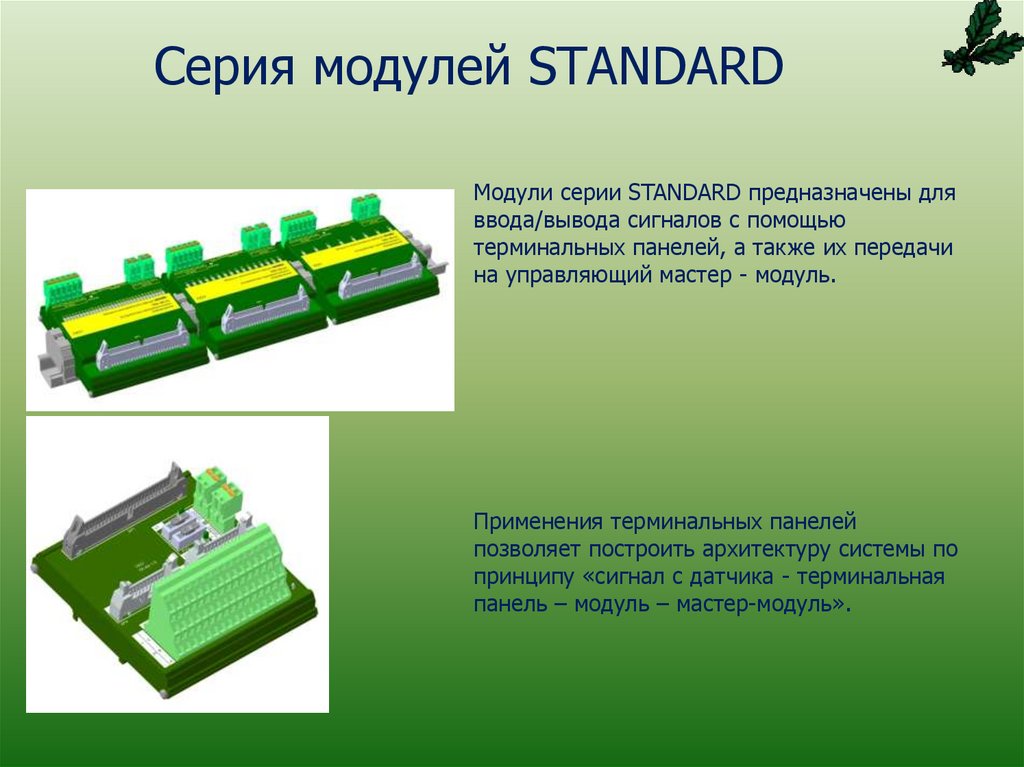 Серия модулей STANDARD

Модули серии STANDARD предназначены для ввода/вывода сигналов с помощью терминальных панелей, а также их передачи на управляющий мастер - модуль.

Применения терминальных панелей позволяет построить архитектуру системы по принципу «сигнал с датчика - терминальная панель – модуль – мастер-модуль».